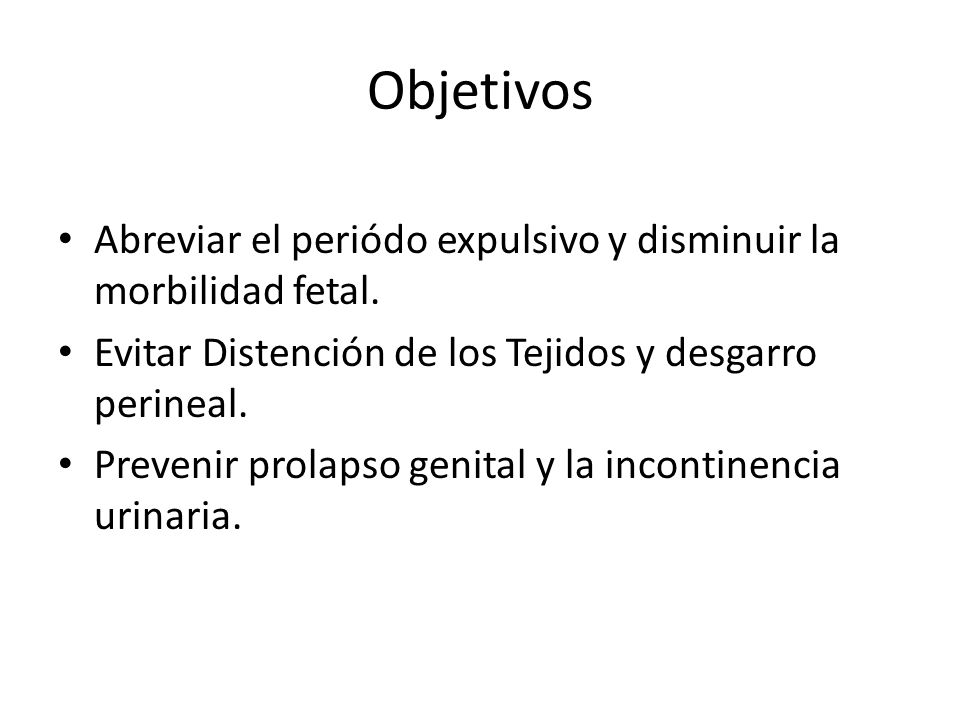 Objetivos

• Abreviar el periódo expulsivo y disminuir la morbilidad fetal.
• Evitar Distención de los Tejidos y desgarro perineal.
• Prevenir prolapso genital y la incontinencia urinaria.